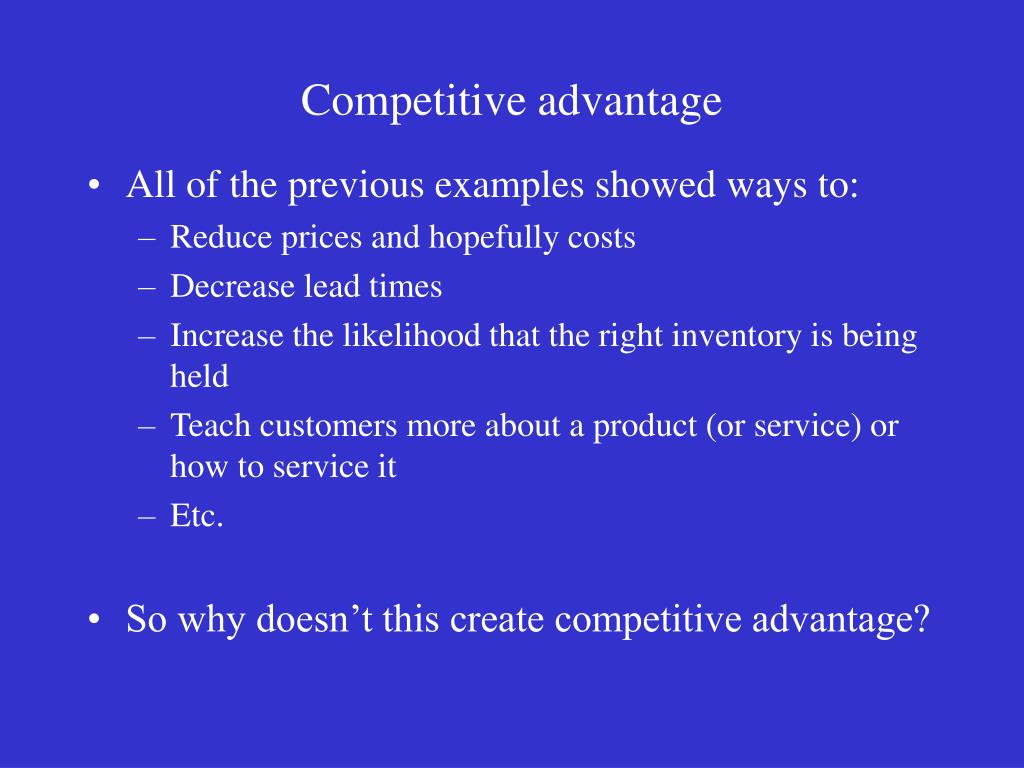 Competitive advantage

• All of the previous examples showed ways to:
– Reduce prices and hopefully costs
– Decrease lead times
– Increase the likelihood that the right inventory is being held
– Teach customers more about a product (or service) or how to service it
– Etc.

• So why doesn’t this create competitive advantage?